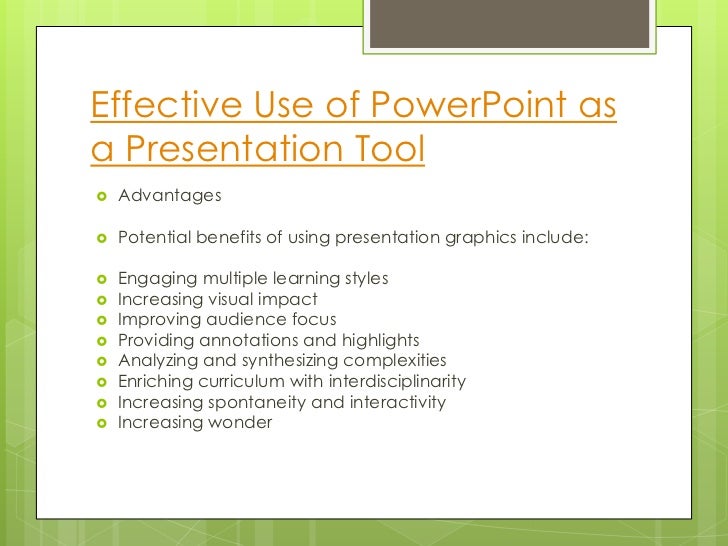 Effective Use of PowerPoint as a Presentation Tool

Advantages

Potential benefits of using presentation graphics include:

Engaging multiple learning styles
Increasing visual impact
Improving audience focus
Providing annotations and highlights
Analyzing and synthesizing complexities
Enriching curriculum with interdisciplinarity
Increasing spontaneity and interactivity
Increasing wonder